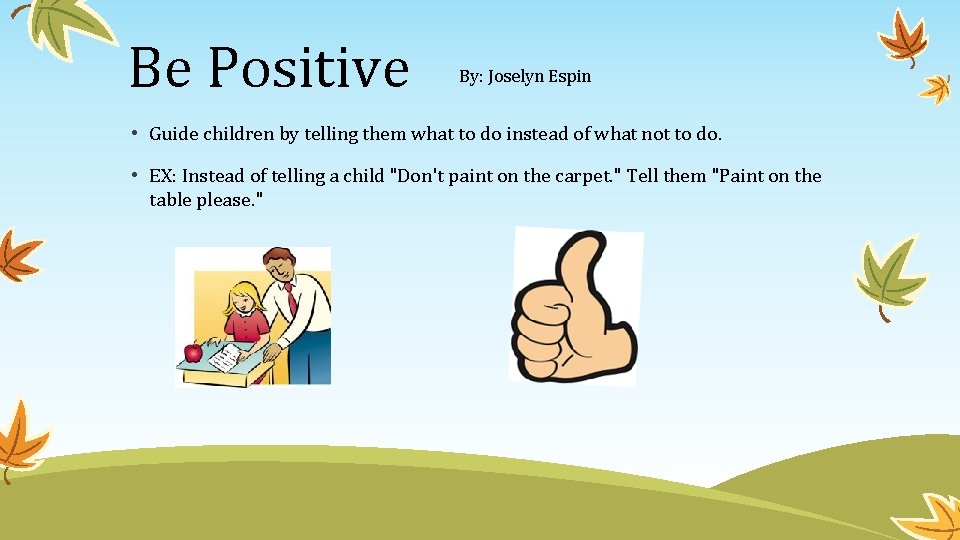 Be Positive

By: Joselyn Espin

• Guide children by telling them what to do instead of what not to do.

• EX: Instead of telling a child "Don't paint on the carpet." Tell them "Paint on the table please."